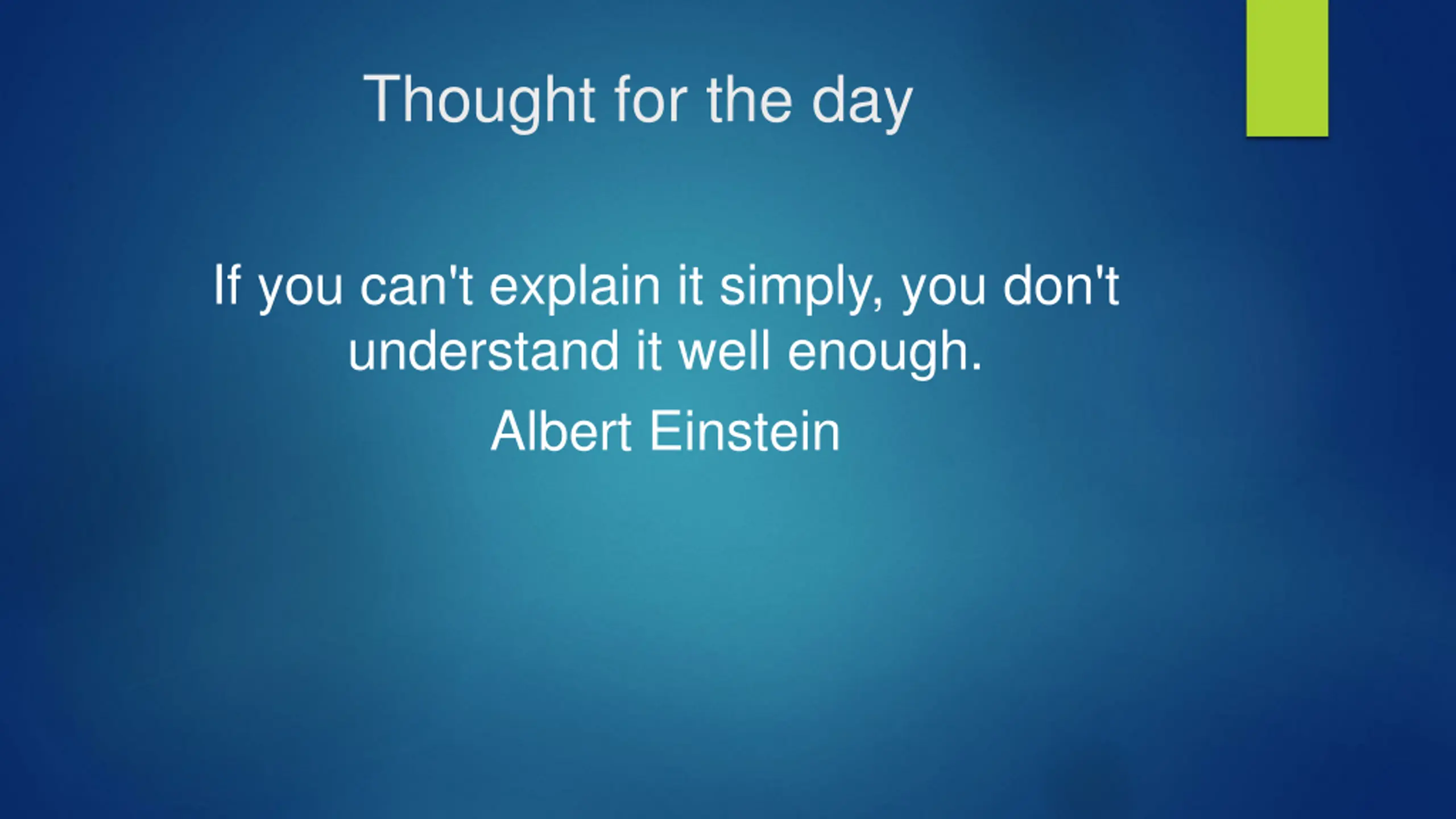 Thought for the day

If you can't explain it simply, you don't understand it well enough.

Albert Einstein